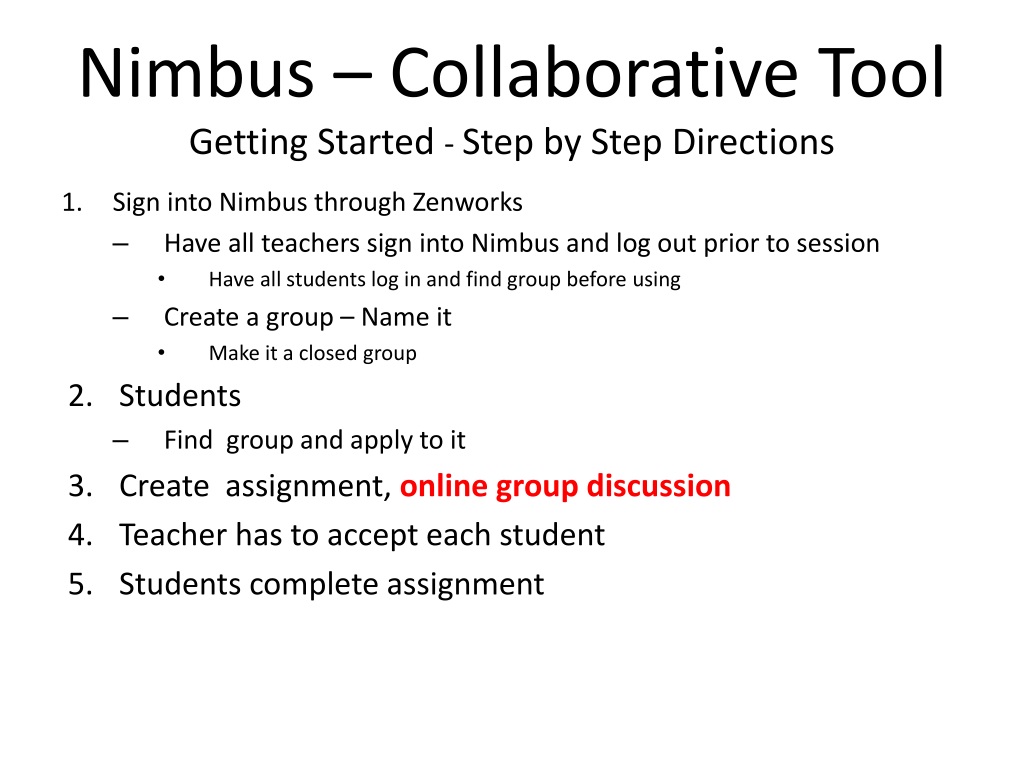 Nimbus – Collaborative Tool

Getting Started - Step by Step Directions

1. Sign into Nimbus through Zenworks
 – Have all teachers sign into Nimbus and log out prior to session
  • Have all students log in and find group before using
 – Create a group – Name it
  • Make it a closed group
2. Students
 – Find group and apply to it
3. Create assignment, online group discussion
4. Teacher has to accept each student
5. Students complete assignment